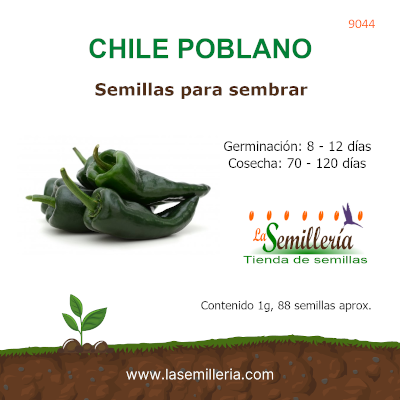 9044

CHILE POBLANO

Semillas para sembrar

Germinación: 8 - 12 días
Cosecha: 70 - 120 días

La Semillería
Tienda de semillas

Contenido 1g, 88 semillas aprox.

www.lasemilleria.com